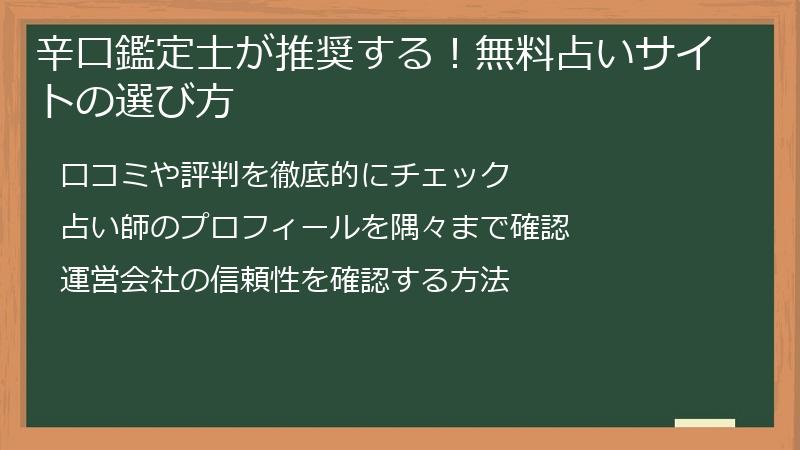 辛口鑑定士が推奨する！無料占いサイトの選び方

口コミや評判を徹底的にチェック

占い師のプロフィールを隅々まで確認

運営会社の信頼性を確認する方法